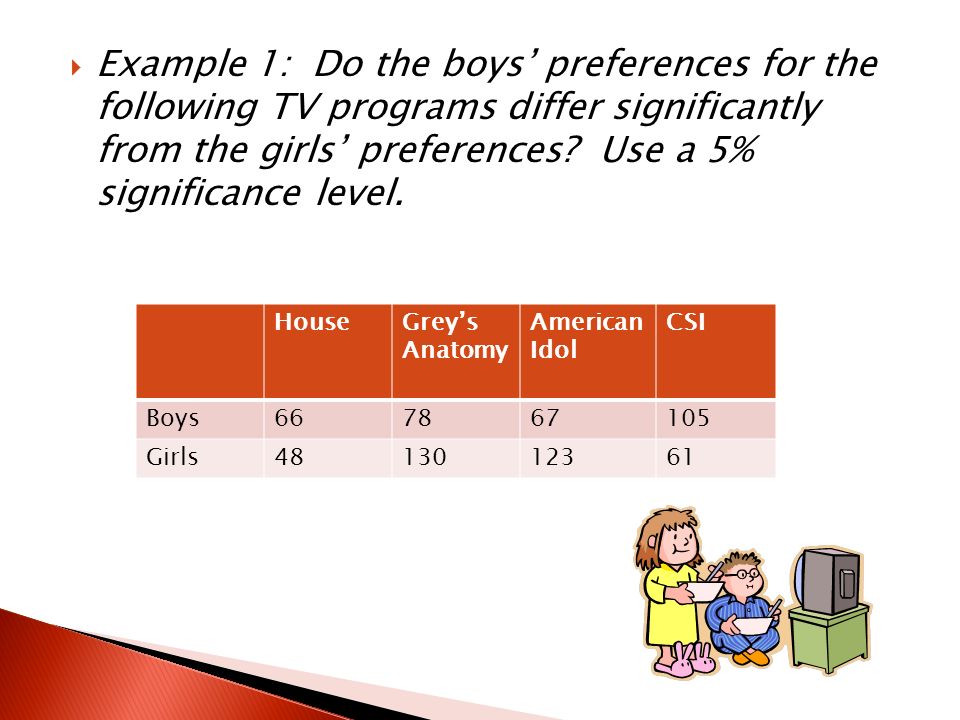 Example 1: Do the boys' preferences for the following TV programs differ significantly from the girls' preferences? Use a 5% significance level.

| | House | Grey's Anatomy | American Idol | CSI |
|---|---|---|---|---|
| Boys | 66 | 78 | 67 | 105 |
| Girls | 48 | 130 | 123 | 61 |